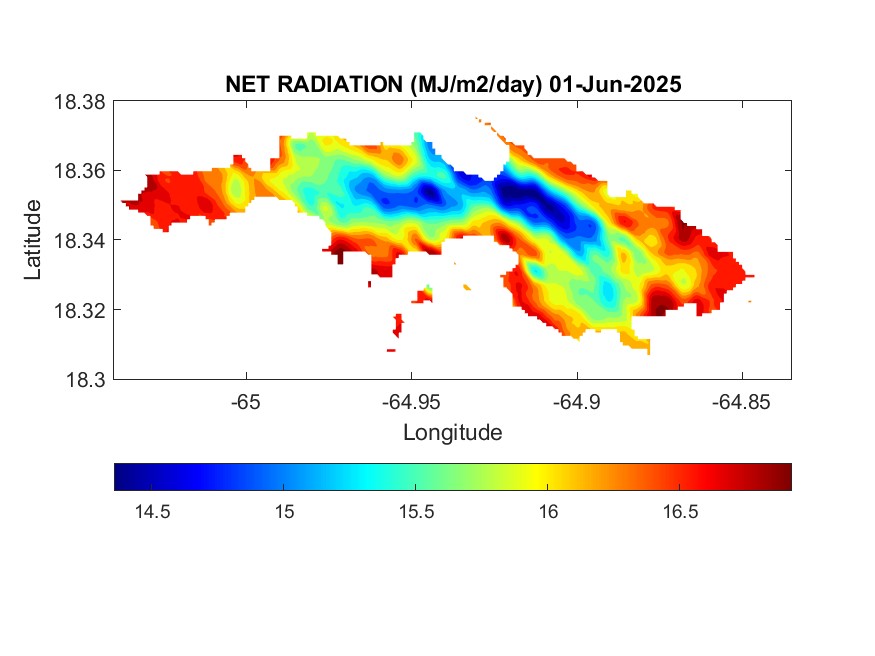 NET RADIATION (MJ/m2/day) 01-Jun-2025

18.38
18.36
18.34
18.32
18.3

Latitude

-65
-64.95
-64.9
-64.85

Longitude

14.5
15
15.5
16
16.5